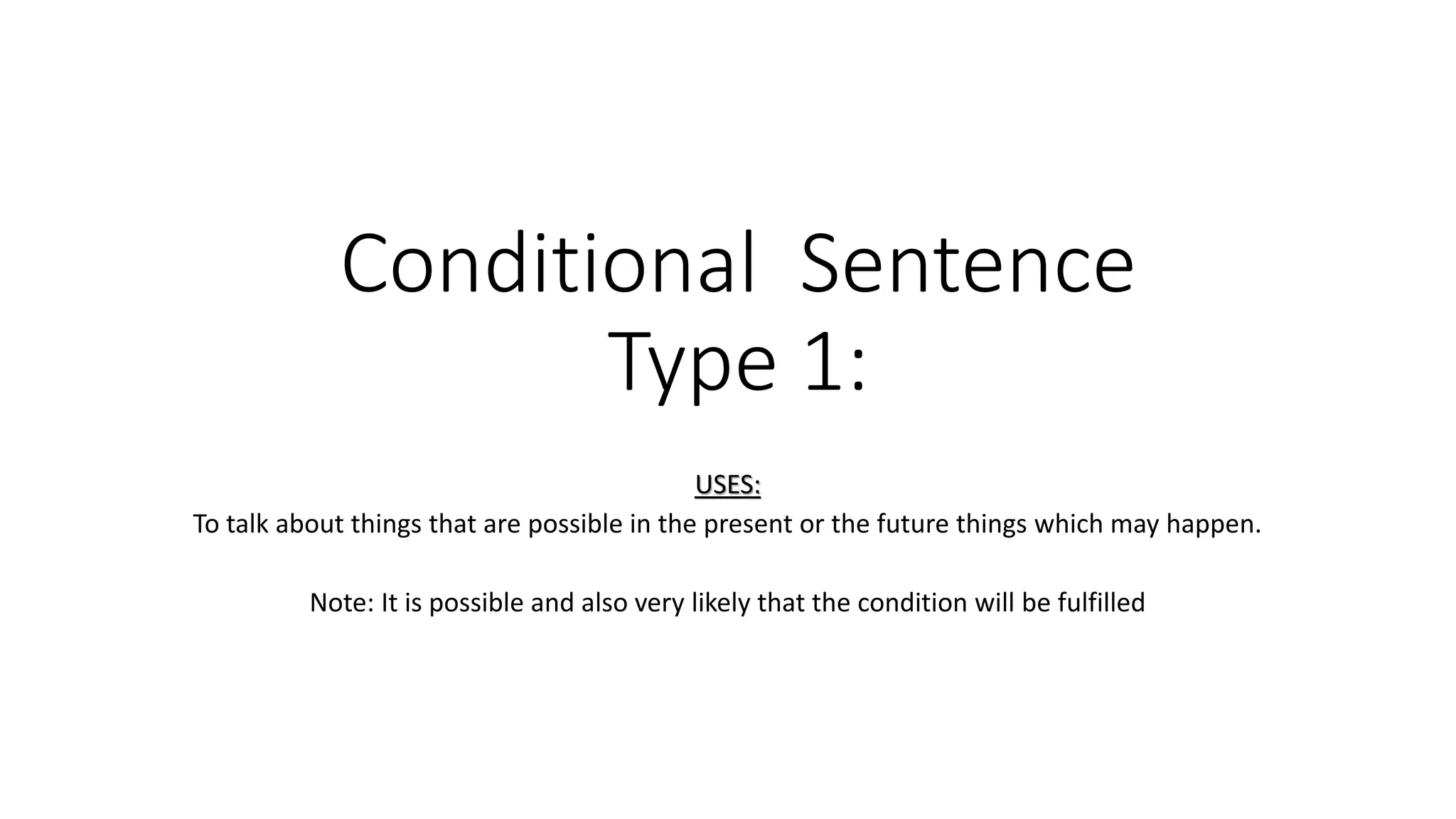 Conditional Sentence Type 1:

USES:
To talk about things that are possible in the present or the future things which may happen.

Note: It is possible and also very likely that the condition will be fulfilled